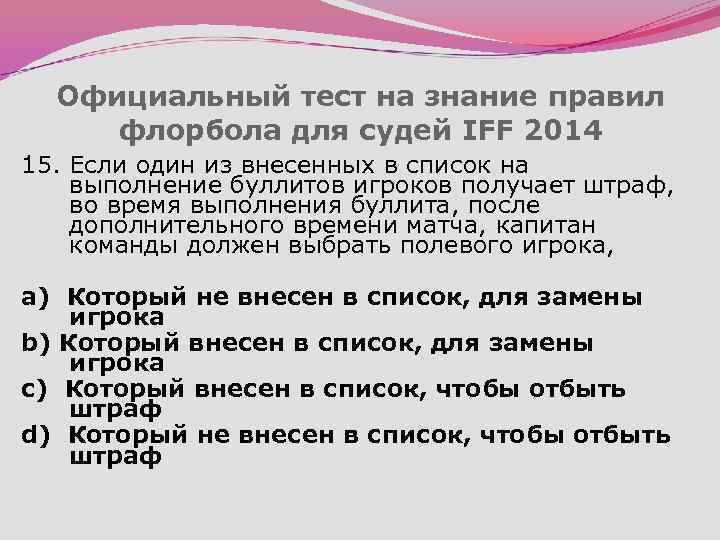 Официальный тест на знание правил флорбола для судей IFF 2014

15. Если один из внесенных в список на выполнение буллитов игроков получает штраф, во время выполнения буллита, после дополнительного времени матча, капитан команды должен выбрать полевого игрока,

a) Который не внесен в список, для замены игрока
b) Который внесен в список, для замены игрока
c) Который внесен в список, чтобы отбыть штраф
d) Который не внесен в список, чтобы отбыть штраф